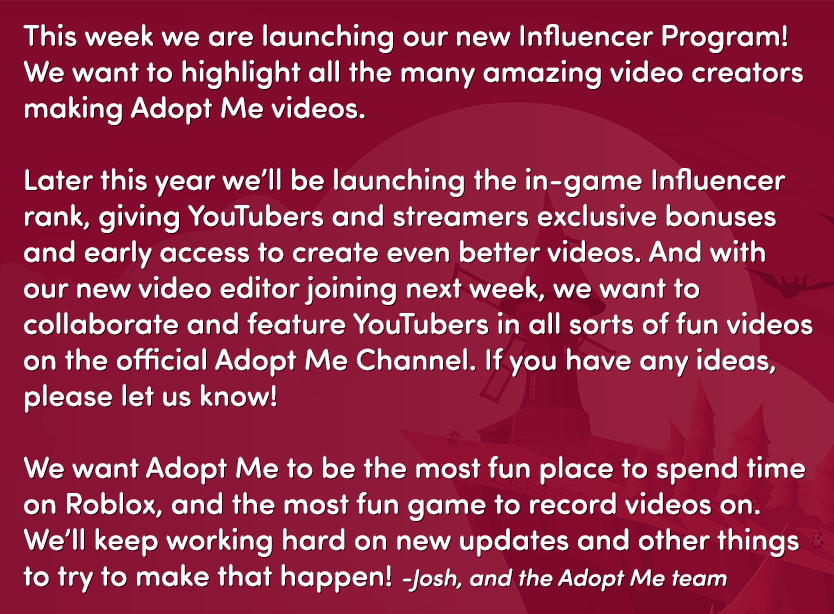 This week we are launching our new Influencer Program! We want to highlight all the many amazing video creators making Adopt Me videos.

Later this year we'll be launching the in-game Influencer rank, giving YouTubers and streamers exclusive bonuses and early access to create even better videos. And with our new video editor joining next week, we want to collaborate and feature YouTubers in all sorts of fun videos on the official Adopt Me Channel. If you have any ideas, please let us know!

We want Adopt Me to be the most fun place to spend time on Roblox, and the most fun game to record videos on. We'll keep working hard on new updates and other things to try to make that happen! -Josh, and the Adopt Me team